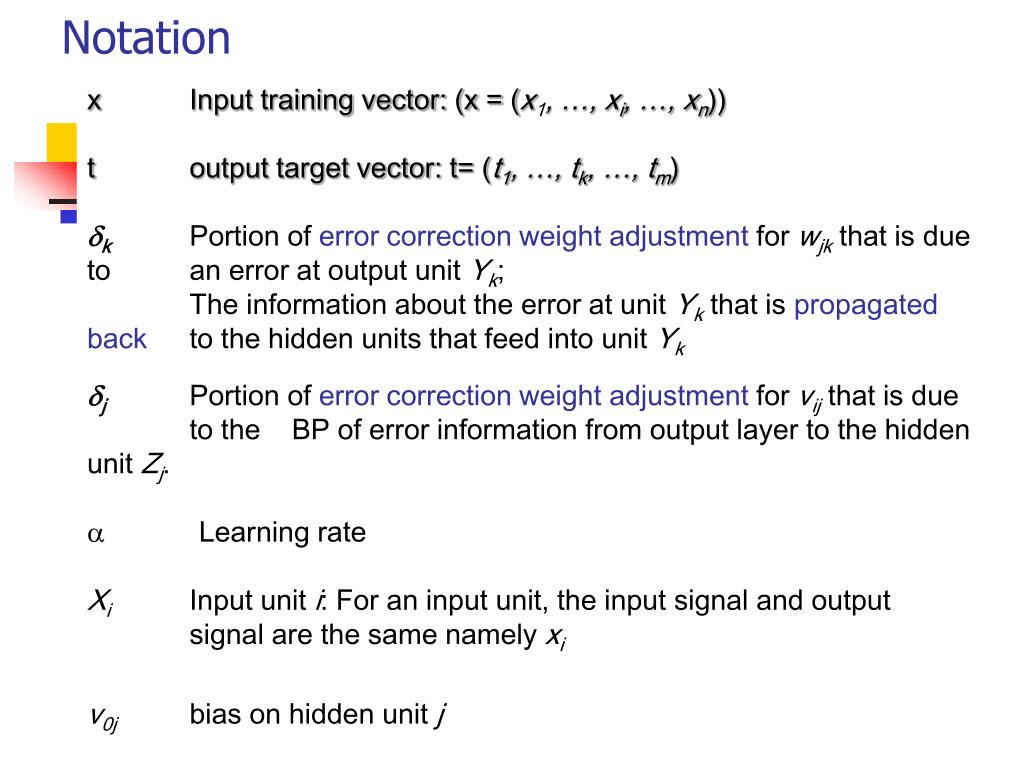 Notation

x Input training vector: (x = ($x_1$, …, $x_i$, …, $x_n$))

t output target vector: t= ($t_1$, …, $t_k$, …, $t_m$)

$\delta_k$ Portion of error correction weight adjustment for $w_{jk}$ that is due to an error at output unit $Y_k$;
The information about the error at unit $Y_k$ that is propagated back to the hidden units that feed into unit $Y_k$

$\delta_j$ Portion of error correction weight adjustment for $v_{ij}$ that is due to the BP of error information from output layer to the hidden unit $Z_j$.

$\alpha$ Learning rate

$X_i$ Input unit $i$: For an input unit, the input signal and output signal are the same namely $x_i$

$v_{0j}$ bias on hidden unit $j$